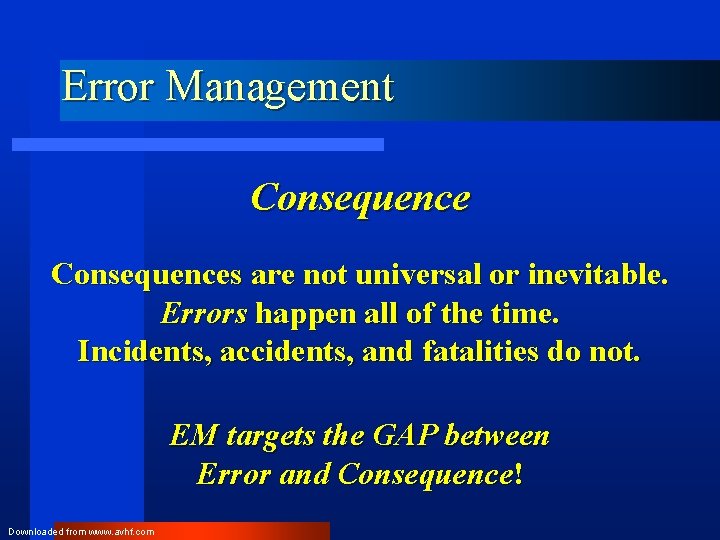 Error Management

Consequence

Consequences are not universal or inevitable.
Errors happen all of the time.
Incidents, accidents, and fatalities do not.

EM targets the GAP between
Error and Consequence!

Downloaded from www.avhf.com